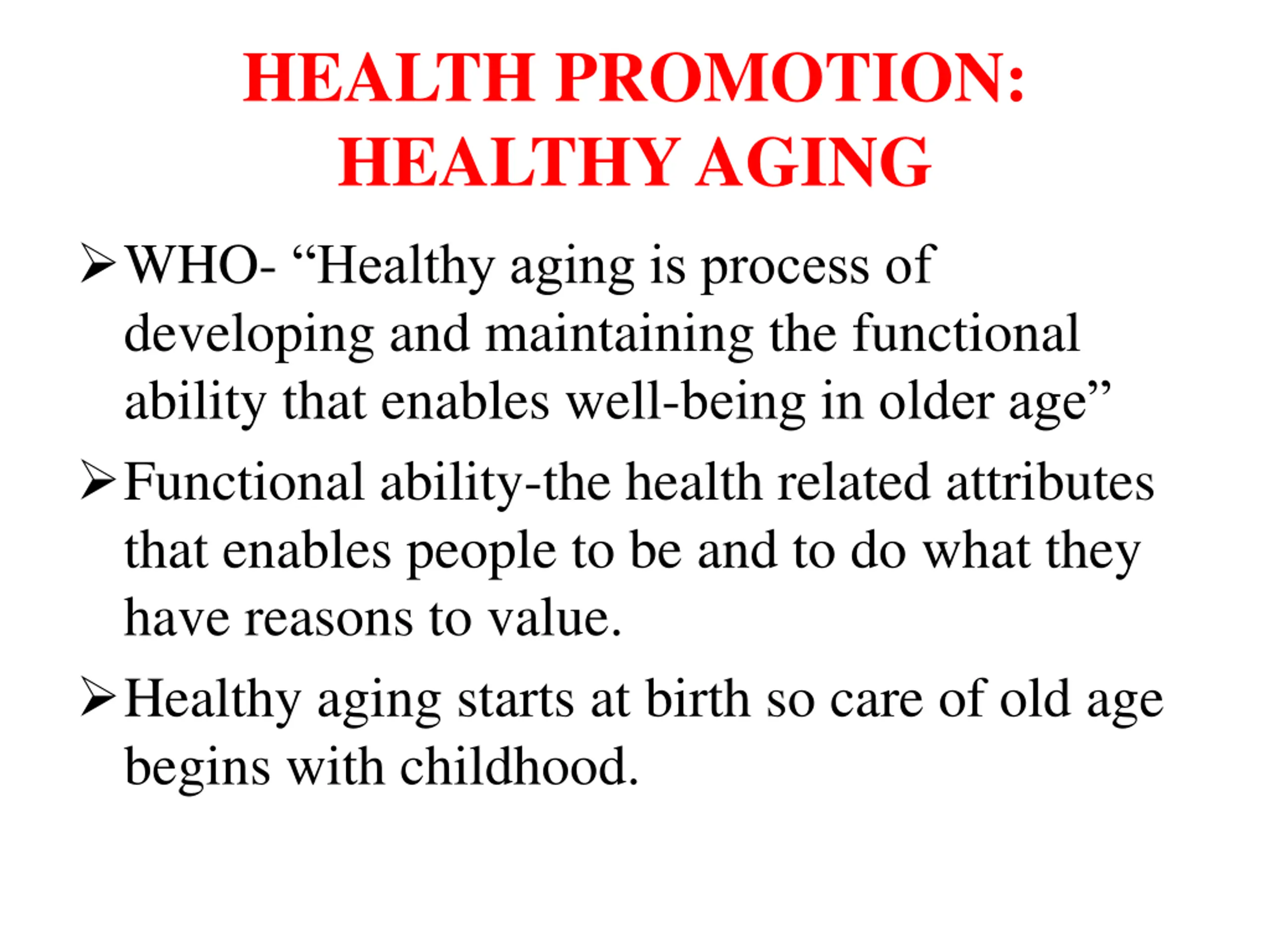 HEALTH PROMOTION: HEALTHY AGING

➢ WHO- “Healthy aging is process of developing and maintaining the functional ability that enables well-being in older age”

➢ Functional ability-the health related attributes that enables people to be and to do what they have reasons to value.

➢ Healthy aging starts at birth so care of old age begins with childhood.